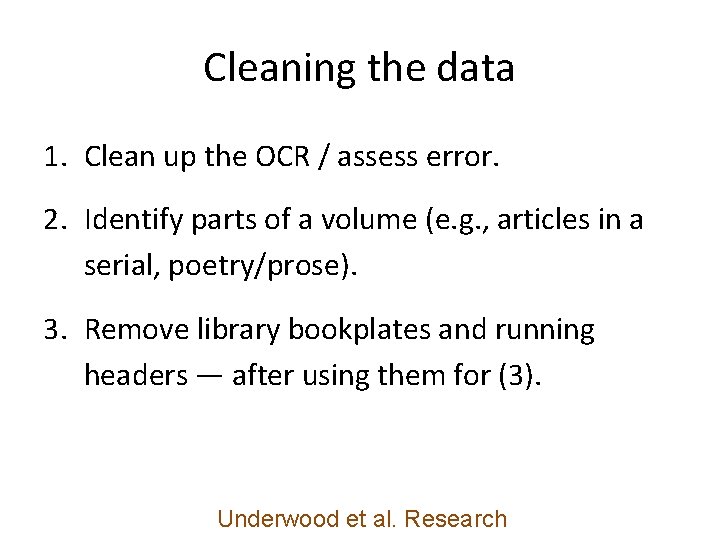 Cleaning the data

1. Clean up the OCR / assess error.

2. Identify parts of a volume (e.g., articles in a serial, poetry/prose).

3. Remove library bookplates and running headers — after using them for (3).

Underwood et al. Research